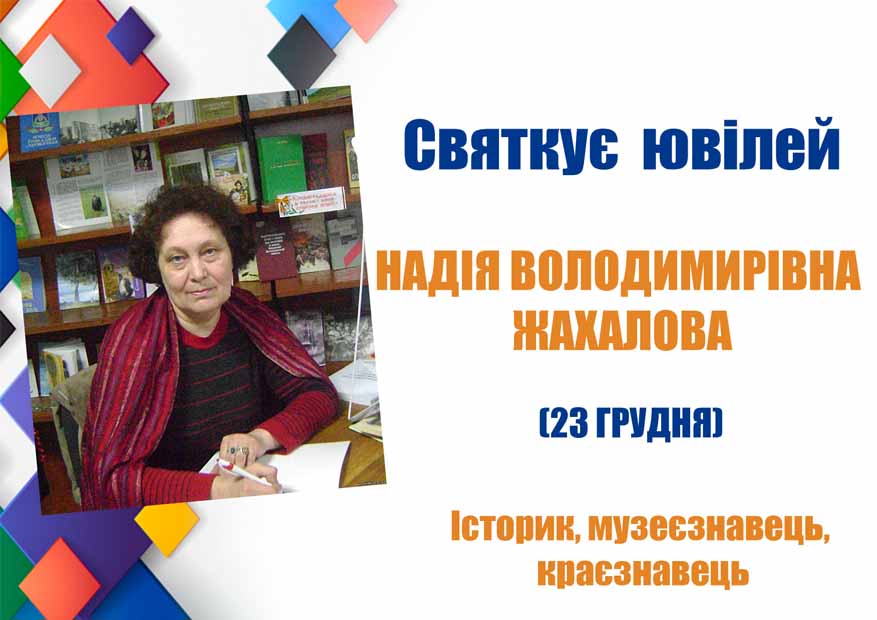 Святкує ювілей

НАДІЯ ВОЛОДИМИРІВНА ЖАХАЛОВА

(23 ГРУДНЯ)

Історик, музеєзнавець, краєзнавець